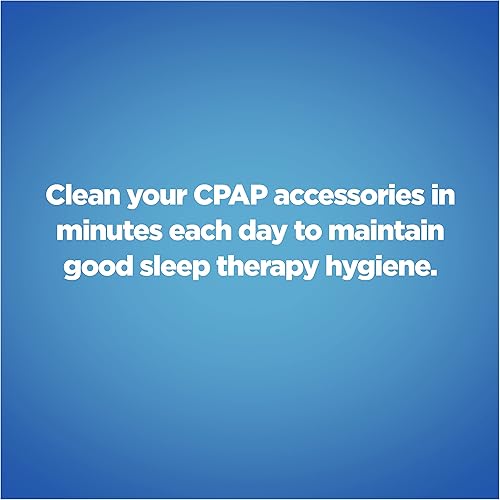 Clean your CPAP accessories in minutes each day to maintain good sleep therapy hygiene.